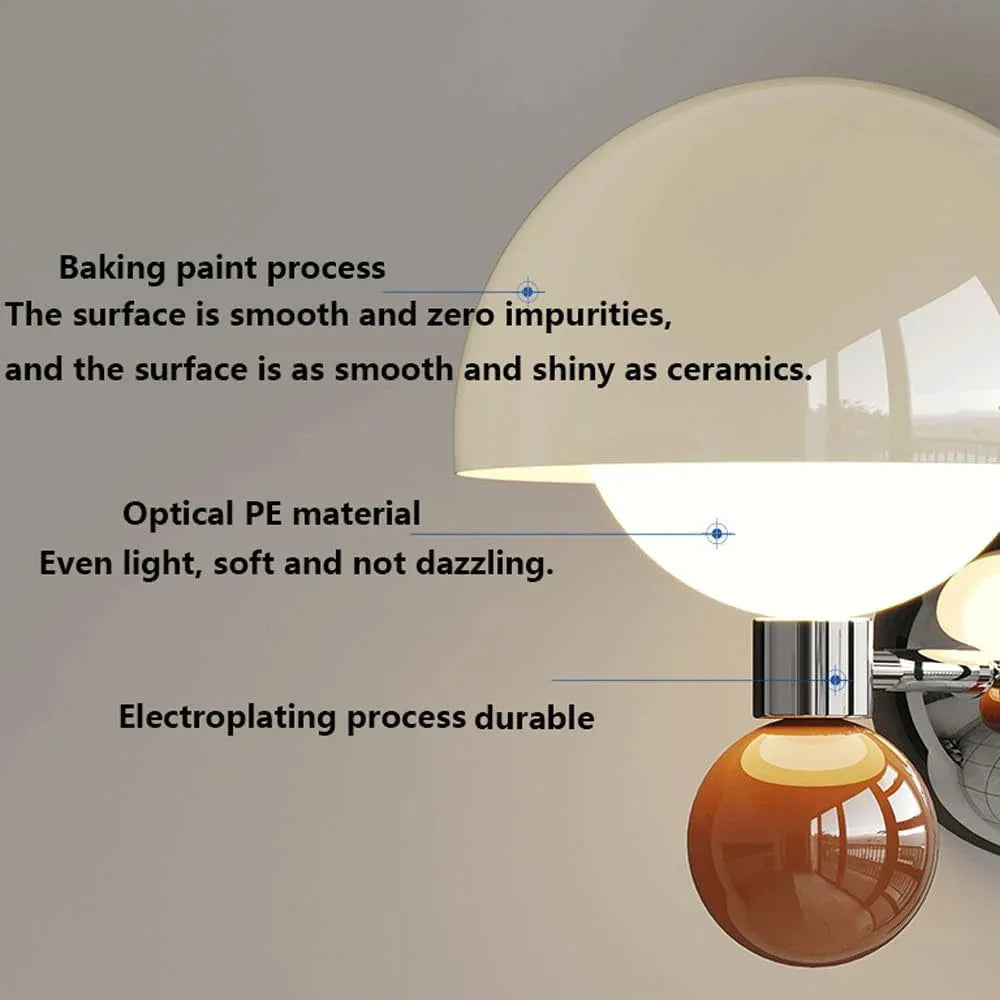 Baking paint process
The surface is smooth and zero impurities, and the surface is as smooth and shiny as ceramics.

Optical PE material
Even light, soft and not dazzling.

Electroplating process durable